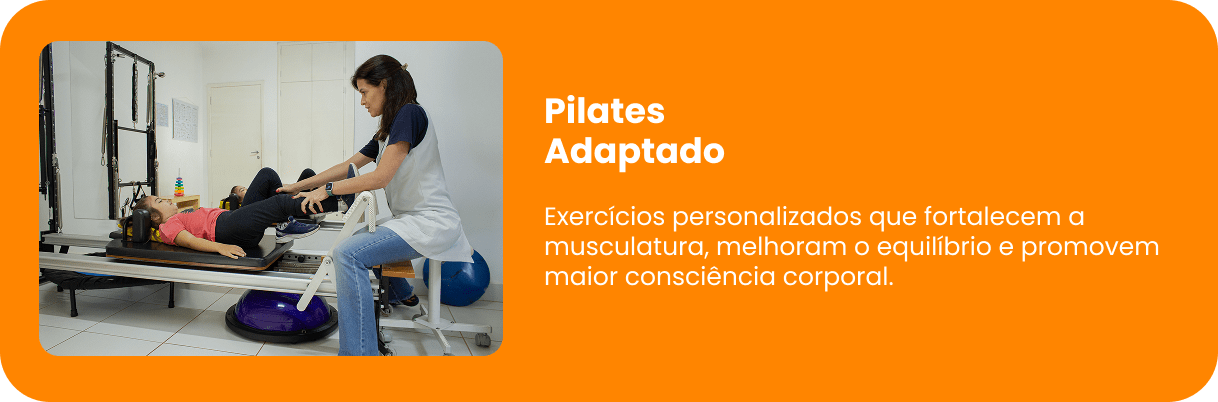 Pilates
Adaptado

Exercícios personalizados que fortalecem a musculatura, melhoram o equilíbrio e promovem maior consciência corporal.